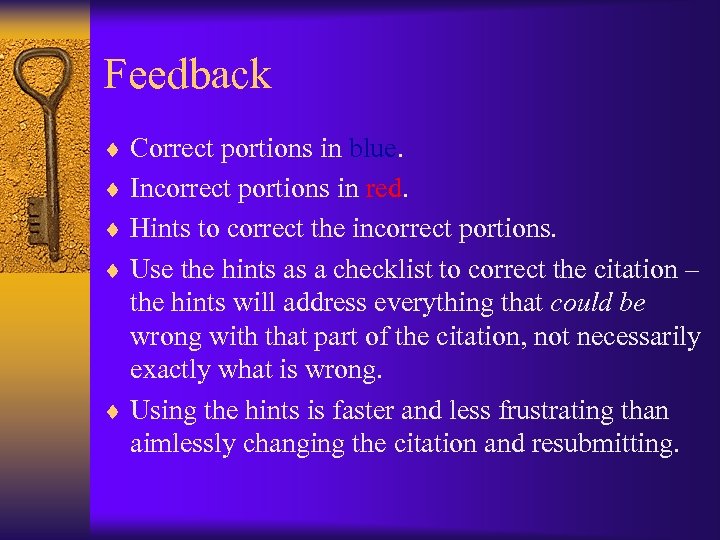 Feedback

♦ Correct portions in blue.
♦ Incorrect portions in red.
♦ Hints to correct the incorrect portions.
♦ Use the hints as a checklist to correct the citation – the hints will address everything that could be wrong with that part of the citation, not necessarily exactly what is wrong.
♦ Using the hints is faster and less frustrating than aimlessly changing the citation and resubmitting.